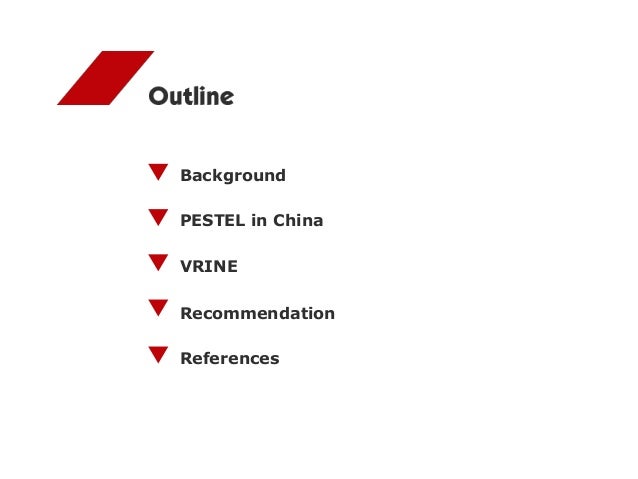 Outline

Background

PESTEL in China

VRINE

Recommendation

References